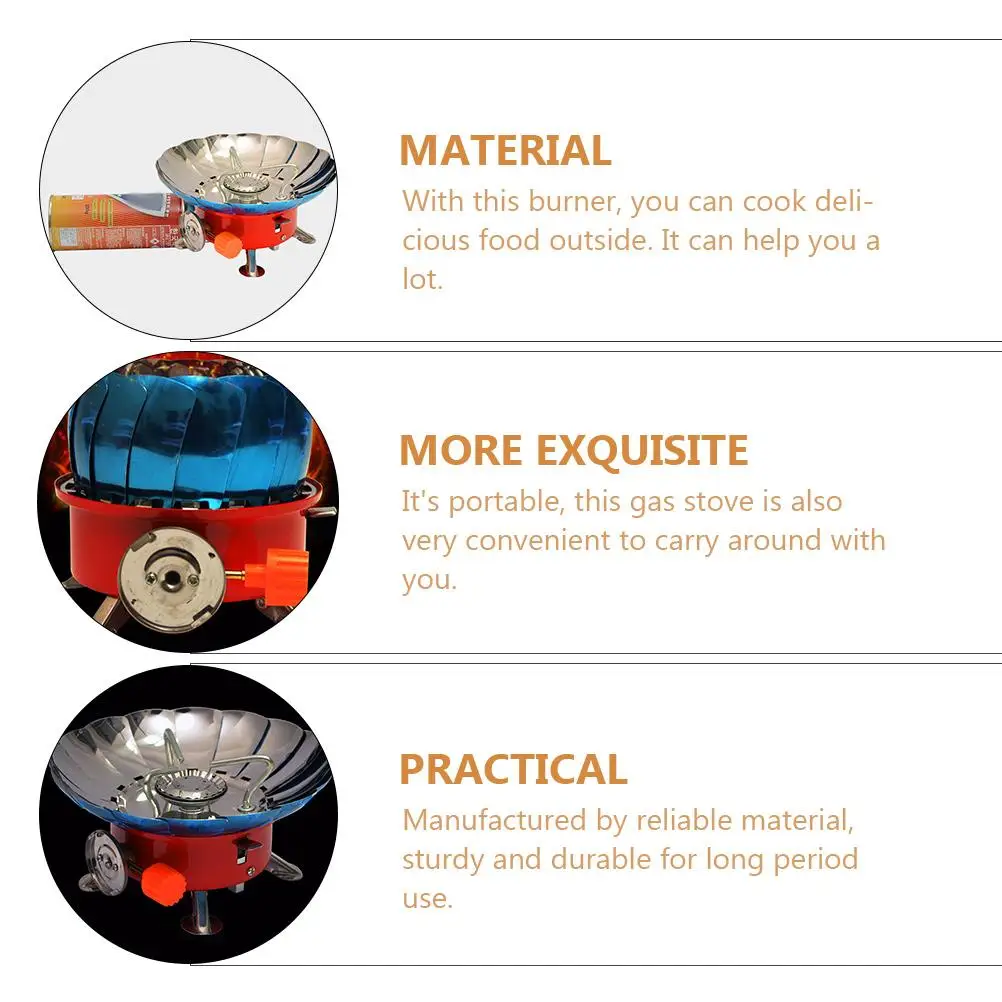 MATERIAL

With this burner, you can cook delicious food outside. It can help you a lot.

MORE EXQUISITE

It's portable, this gas stove is also very convenient to carry around with you.

PRACTICAL

Manufactured by reliable material, sturdy and durable for long period use.